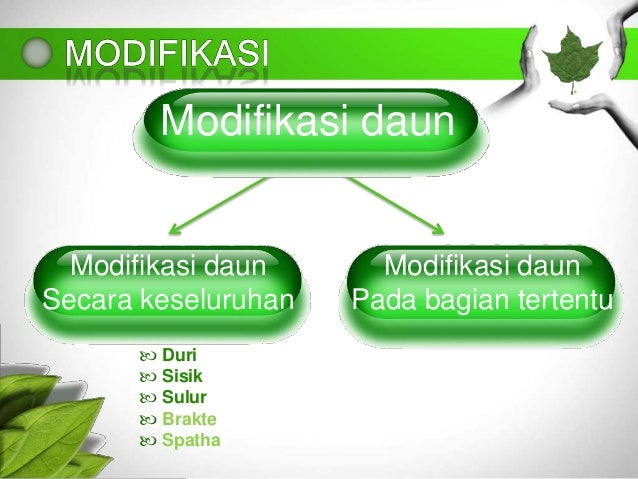 MODIFIKASI

Modifikasi daun

Modifikasi daun Secara keseluruhan

Modifikasi daun Pada bagian tertentu

Duri
Sisik
Sulur
Brakte
Spatha